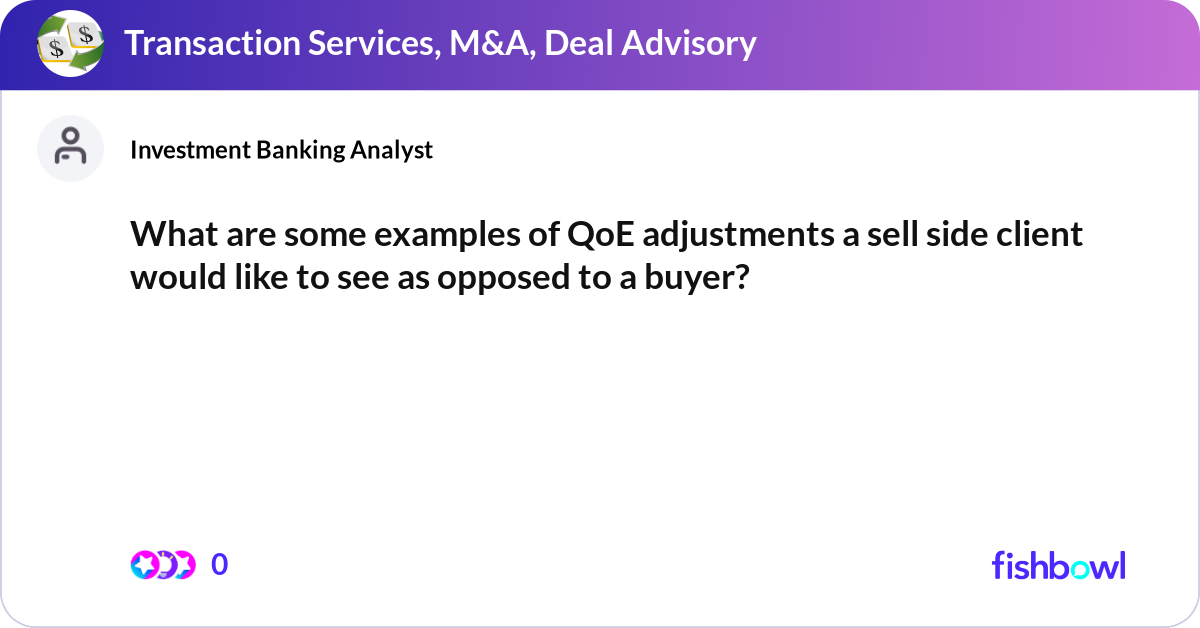 Transaction Services, M&A, Deal Advisory

Investment Banking Analyst

What are some examples of QoE adjustments a sell side client would like to see as opposed to a buyer?

0

fishbowl